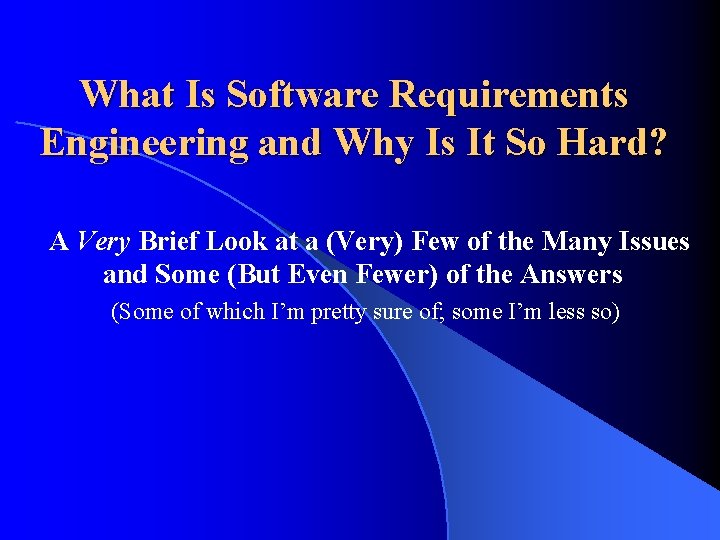 What Is Software Requirements Engineering and Why Is It So Hard?

A Very Brief Look at a (Very) Few of the Many Issues and Some (But Even Fewer) of the Answers

(Some of which I'm pretty sure of; some I'm less so)